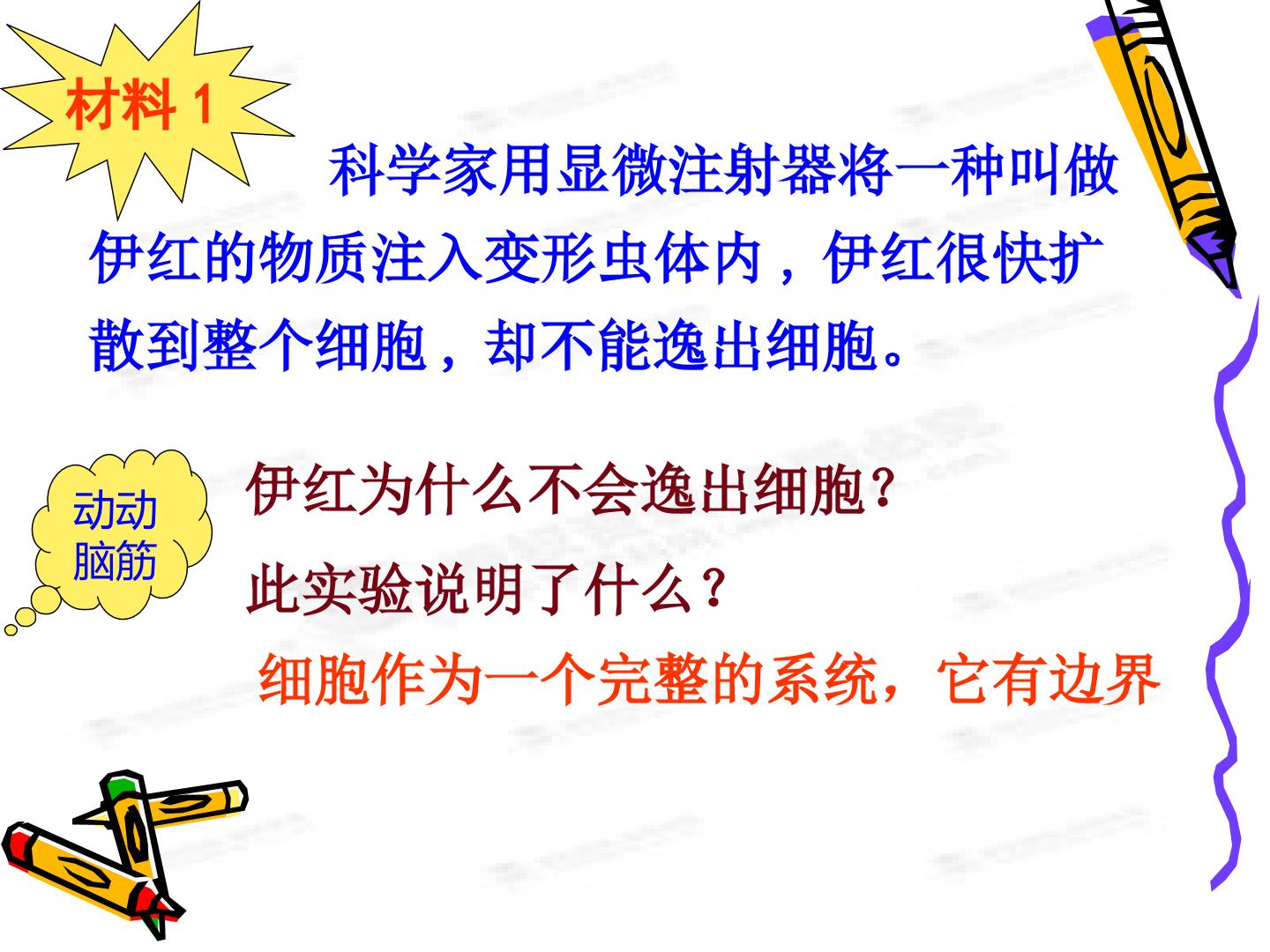 材料 1

科学家用显微注射器将一种叫做伊红的物质注入变形虫体内，伊红很快扩散到整个细胞，却不能逸出细胞。

动动脑筋

伊红为什么不会逸出细胞？

此实验说明了什么？

细胞作为一个完整的系统，它有边界